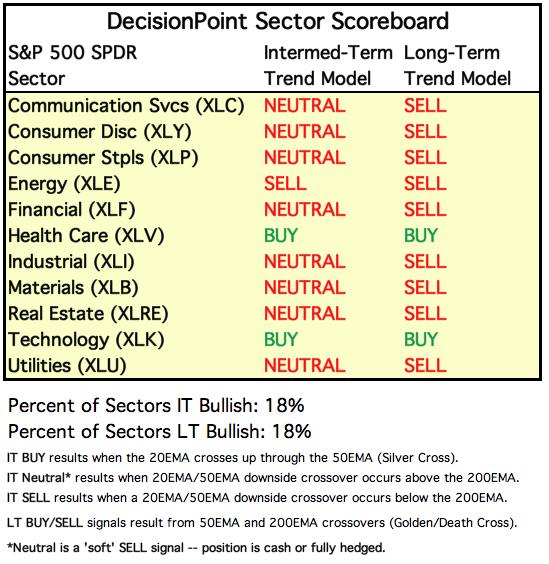 DecisionPoint Sector Scoreboard

| S&P 500 SPDR Sector | Intermed-Term Trend Model | Long-Term Trend Model |
|---|---|---|
| Communication Svcs (XLC) | NEUTRAL | SELL |
| Consumer Disc (XLY) | NEUTRAL | SELL |
| Consumer Stpls (XLP) | NEUTRAL | SELL |
| Energy (XLE) | SELL | SELL |
| Financial (XLF) | NEUTRAL | SELL |
| Health Care (XLV) | BUY | BUY |
| Industrial (XLI) | NEUTRAL | SELL |
| Materials (XLB) | NEUTRAL | SELL |
| Real Estate (XLRE) | NEUTRAL | SELL |
| Technology (XLK) | BUY | BUY |
| Utilities (XLU) | NEUTRAL | SELL |

Percent of Sectors IT Bullish: 18%
Percent of Sectors LT Bullish: 18%

IT BUY results when the 20EMA crosses up through the 50EMA (Silver Cross).
IT Neutral* results when 20EMA/50EMA downside crossover occurs above the 200EMA.
IT SELL results when a 20EMA/50EMA downside crossover occurs below the 200EMA.
LT BUY/SELL signals result from 50EMA and 200EMA crossovers (Golden/Death Cross).
*Neutral is a 'soft' SELL signal -- position is cash or fully hedged.